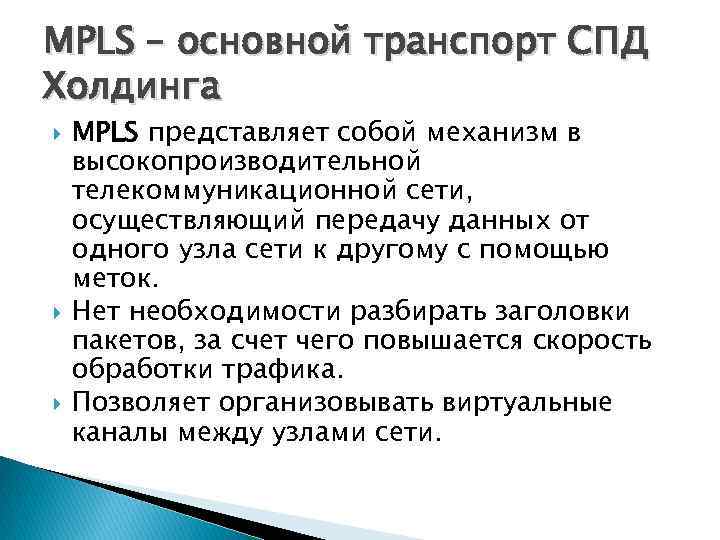 MPLS – основной транспорт СПД Холдинга

MPLS представляет собой механизм в высокопроизводительной телекоммуникационной сети, осуществляющий передачу данных от одного узла сети к другому с помощью меток.

Нет необходимости разбирать заголовки пакетов, за счет чего повышается скорость обработки трафика.

Позволяет организовывать виртуальные каналы между узлами сети.